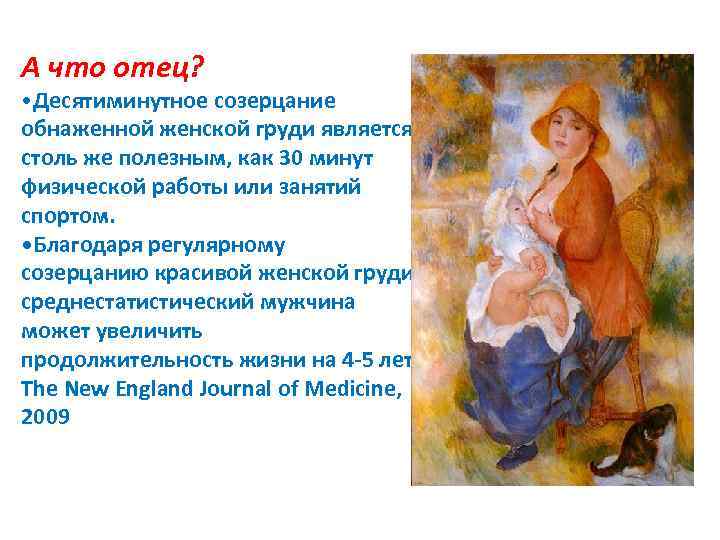 А что отец?

•Десятиминутное созерцание обнаженной женской груди является столь же полезным, как 30 минут физической работы или занятий спортом.

•Благодаря регулярному созерцанию красивой женской груди среднестатистический мужчина может увеличить продолжительность жизни на 4-5 лет

The New England Journal of Medicine, 2009